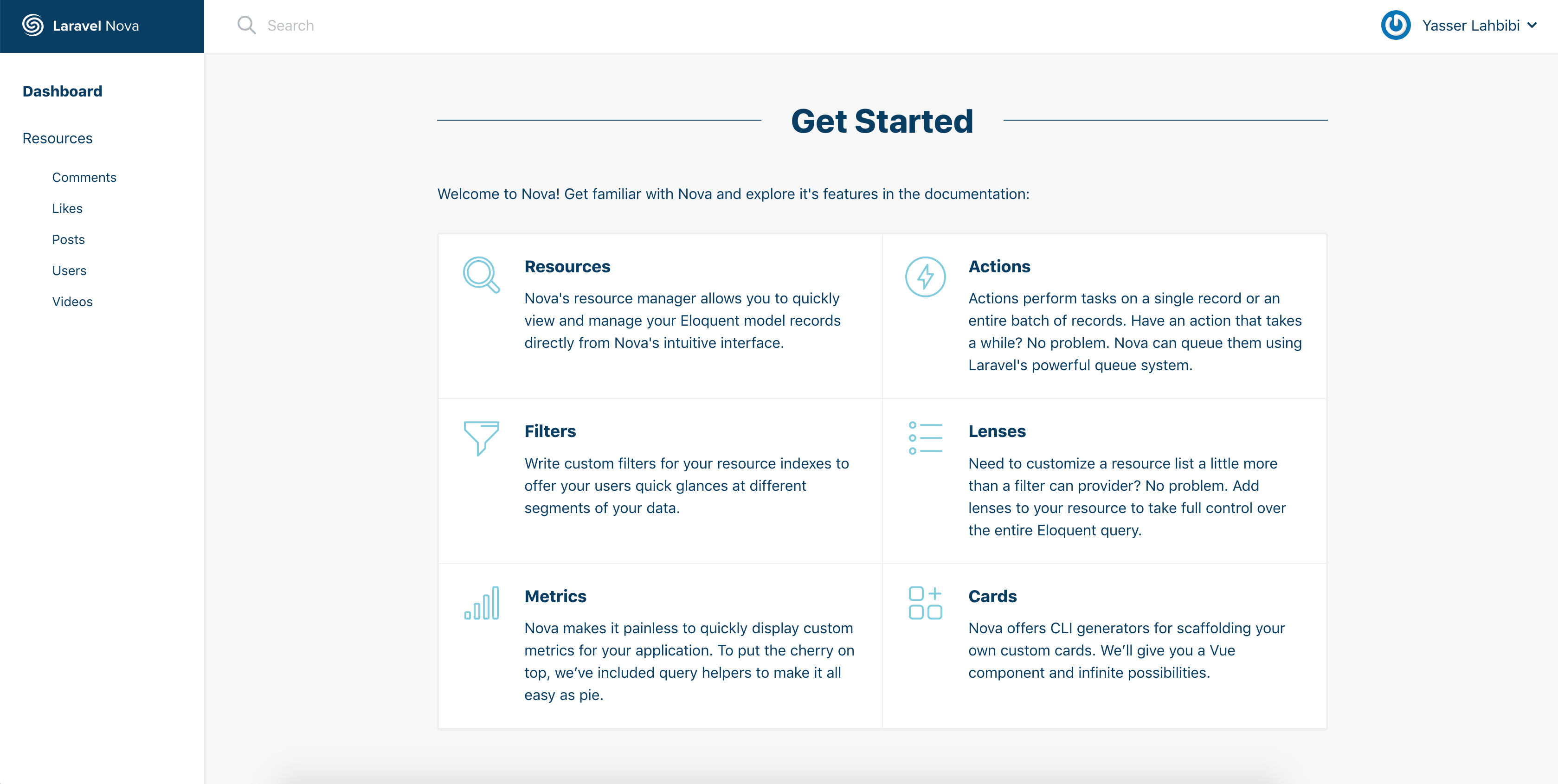 Laravel Nova

Search

Yasser Lahbibi

Dashboard

Resources

Comments

Likes

Posts

Users

Videos

Get Started

Welcome to Nova! Get familiar with Nova and explore it's features in the documentation:

Resources

Nova's resource manager allows you to quickly view and manage your Eloquent model records directly from Nova's intuitive interface.

Actions

Actions perform tasks on a single record or an entire batch of records. Have an action that takes a while? No problem. Nova can queue them using Laravel's powerful queue system.

Filters

Write custom filters for your resource indexes to offer your users quick glances at different segments of your data.

Lenses

Need to customize a resource list a little more than a filter can provider? No problem. Add lenses to your resource to take full control over the entire Eloquent query.

Metrics

Nova makes it painless to quickly display custom metrics for your application. To put the cherry on top, we've included query helpers to make it all easy as pie.

Cards

Nova offers CLI generators for scaffolding your own custom cards. We'll give you a Vue component and infinite possibilities.